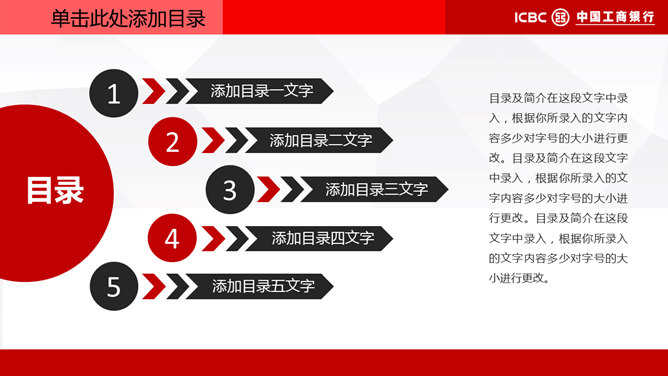 单击此处添加目录

ICBC 中国工商银行

目录

1 添加目录一文字

2 添加目录二文字

3 添加目录三文字

4 添加目录四文字

5 添加目录五文字

目录及简介在这段文字中录入，根据你所录入的文字内容多少对字号的大小进行更改。目录及简介在这段文字中录入，根据你所录入的文字内容多少对字号的大小进行更改。目录及简介在这段文字中录入，根据你所录入的文字内容多少对字号的大小进行更改。